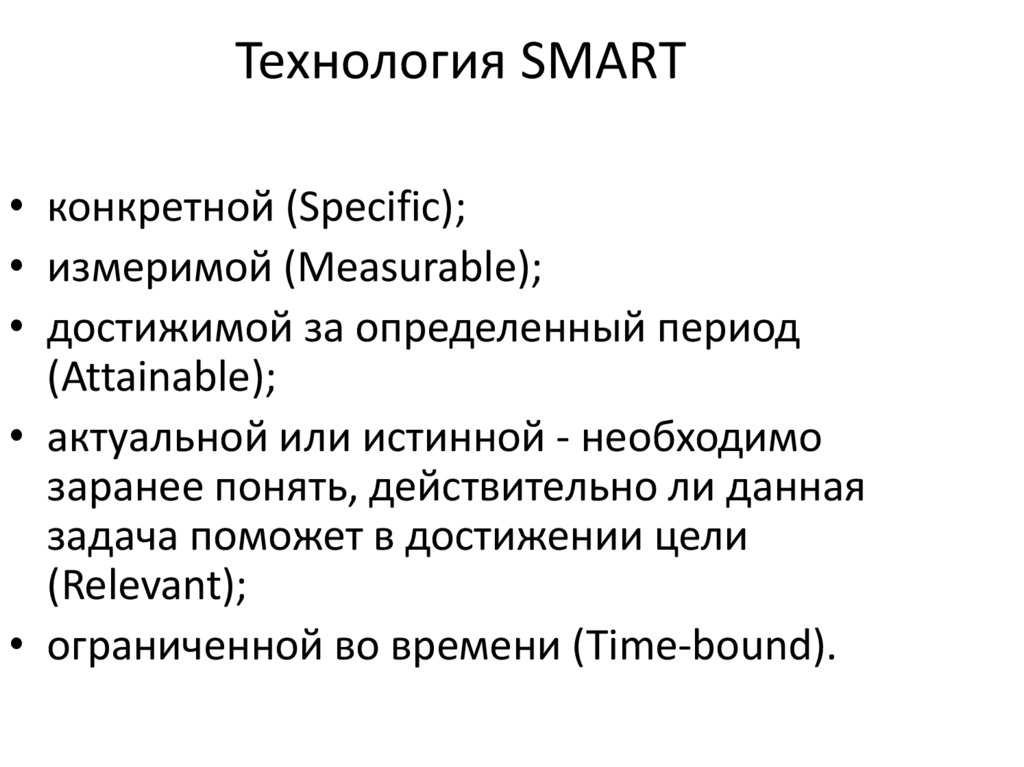 Технология SMART

• конкретной (Specific);
• измеримой (Measurable);
• достижимой за определенный период (Attainable);
• актуальной или истинной - необходимо заранее понять, действительно ли данная задача поможет в достижении цели (Relevant);
• ограниченной во времени (Time-bound).